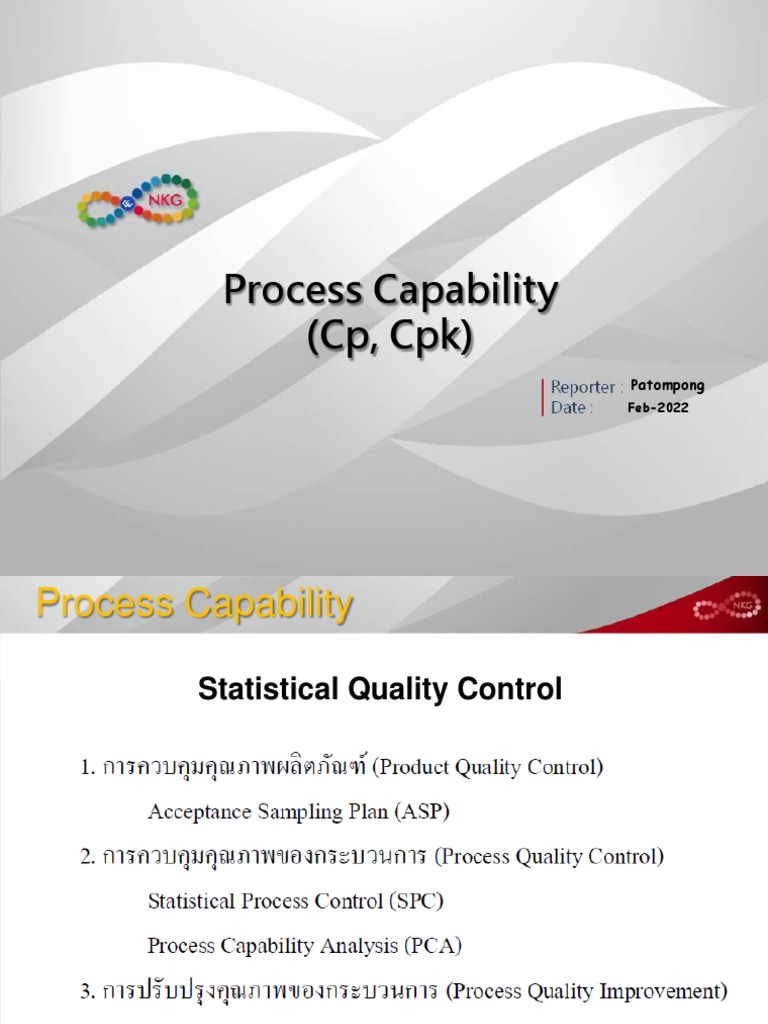 NKG

Process Capability
(Cp, Cpk)

Reporter : Patompong
Date : Feb-2022

Process Capability

NKG

Statistical Quality Control

1. การควบคุมคุณภาพผลิตภัณฑ์ (Product Quality Control)

Acceptance Sampling Plan (ASP)

2. การควบคุมคุณภาพของกระบวนการ (Process Quality Control)

Statistical Process Control (SPC)

Process Capability Analysis (PCA)

3. การปรับปรุงคุณภาพของกระบวนการ (Process Quality Improvement)